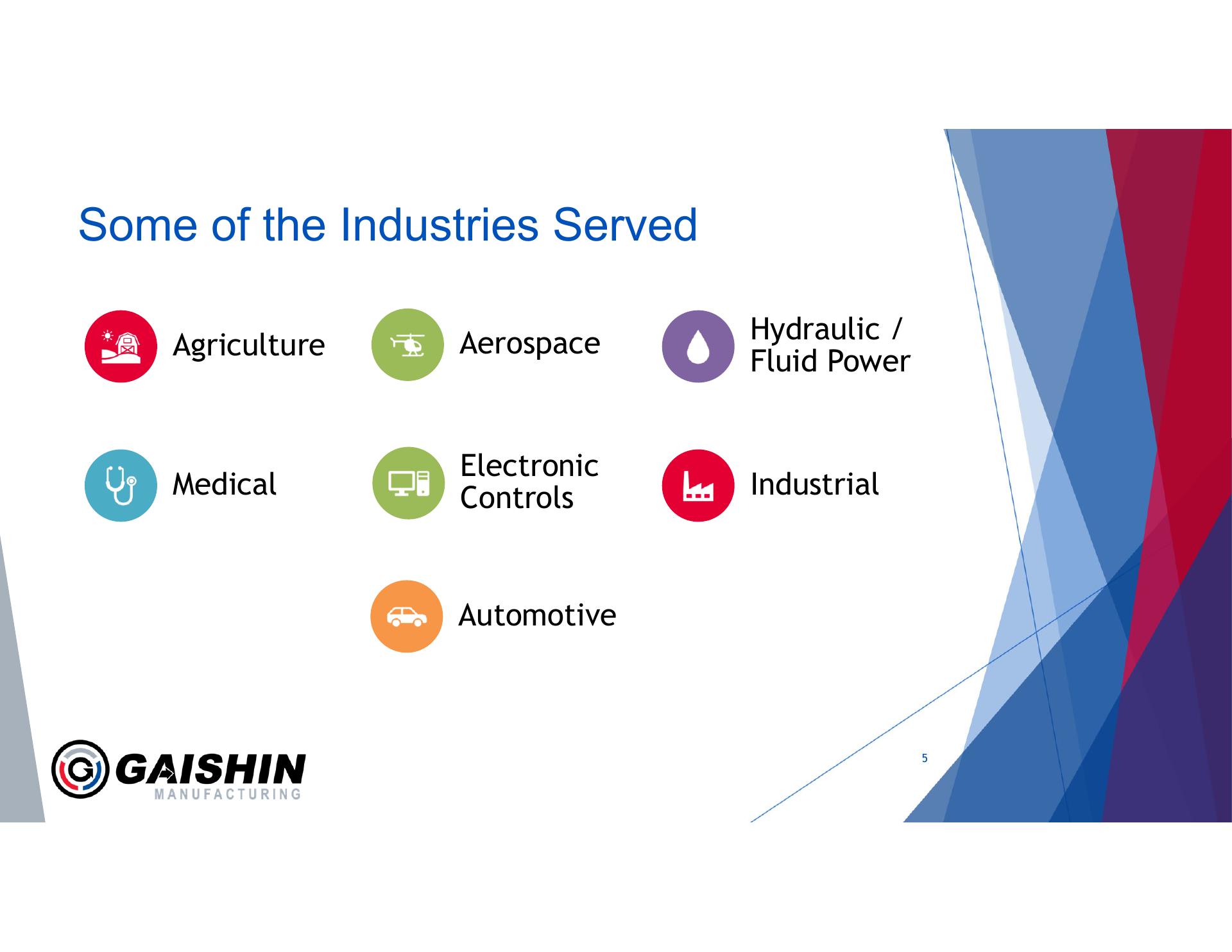 Some of the Industries Served

Agriculture

Aerospace

Hydraulic /
Fluid Power

Medical

Electronic
Controls

Industrial

Automotive

GAISHIN
MANUFACTURING

5